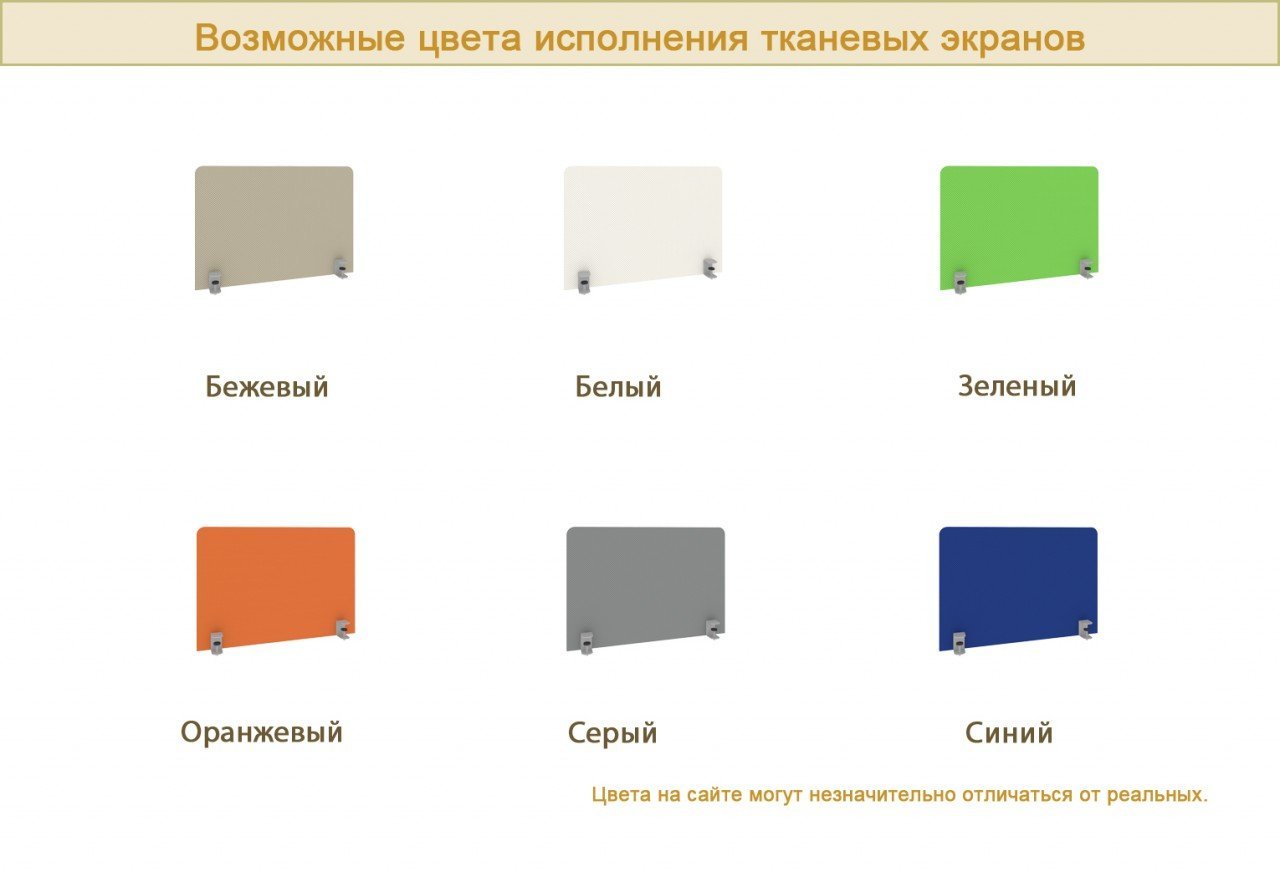 Возможные цвета исполнения тканевых экранов

Бежевый

Белый

Зеленый

Оранжевый

Серый

Синий

Цвета на сайте могут незначительно отличаться от реальных.